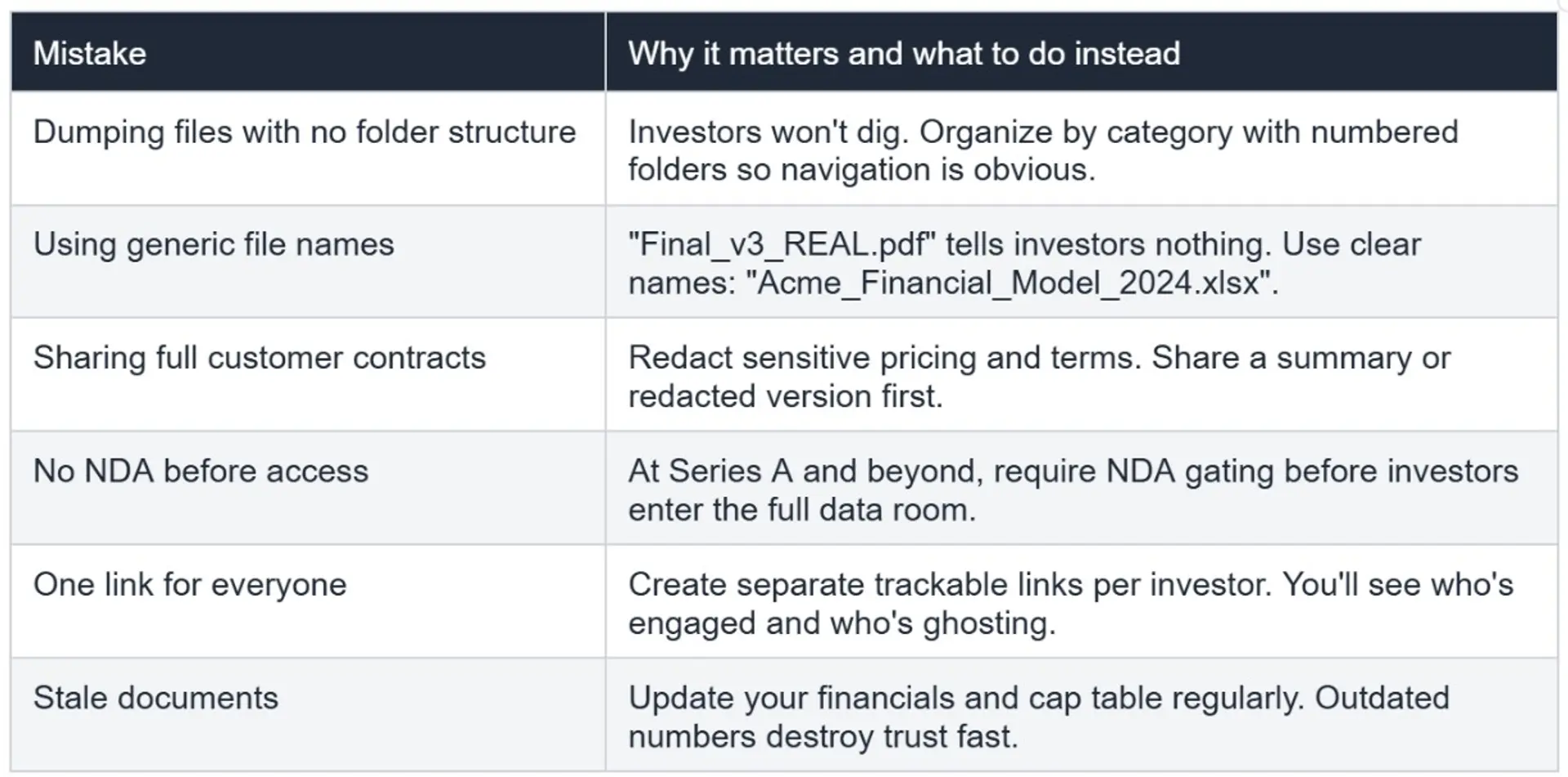 | Mistake | Why it matters and what to do instead |
|---|---|
| Dumping files with no folder structure | Investors won't dig. Organize by category with numbered folders so navigation is obvious. |
| Using generic file names | "Final_v3_REAL.pdf" tells investors nothing. Use clear names: "Acme_Financial_Model_2024.xlsx". |
| Sharing full customer contracts | Redact sensitive pricing and terms. Share a summary or redacted version first. |
| No NDA before access | At Series A and beyond, require NDA gating before investors enter the full data room. |
| One link for everyone | Create separate trackable links per investor. You'll see who's engaged and who's ghosting. |
| Stale documents | Update your financials and cap table regularly. Outdated numbers destroy trust fast. |